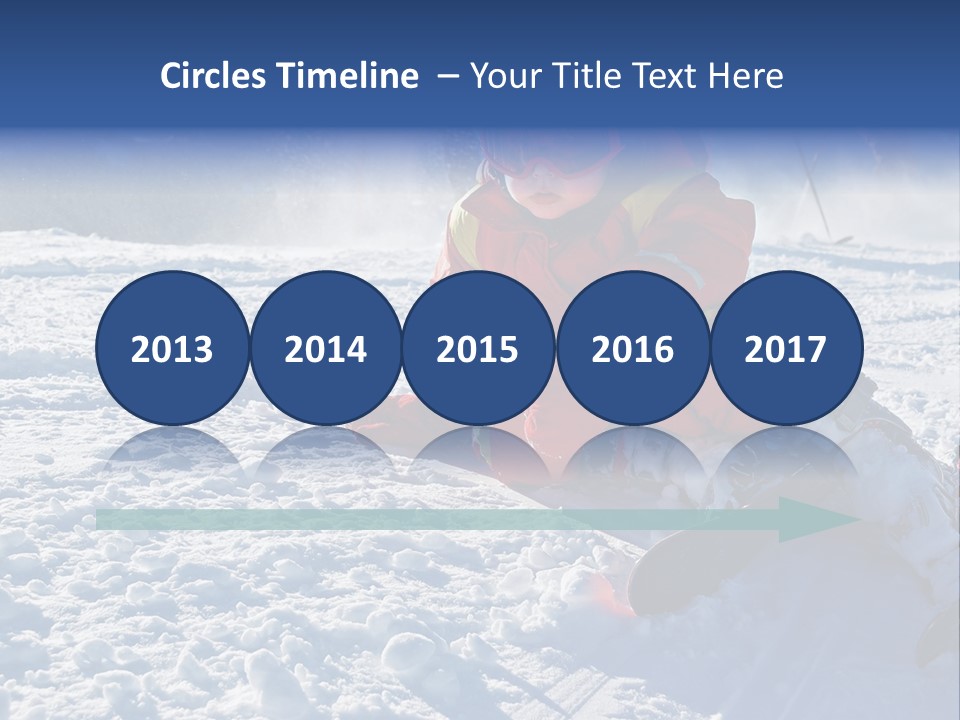 Circles Timeline – Your Title Text Here

2013

2014

2015

2016

2017